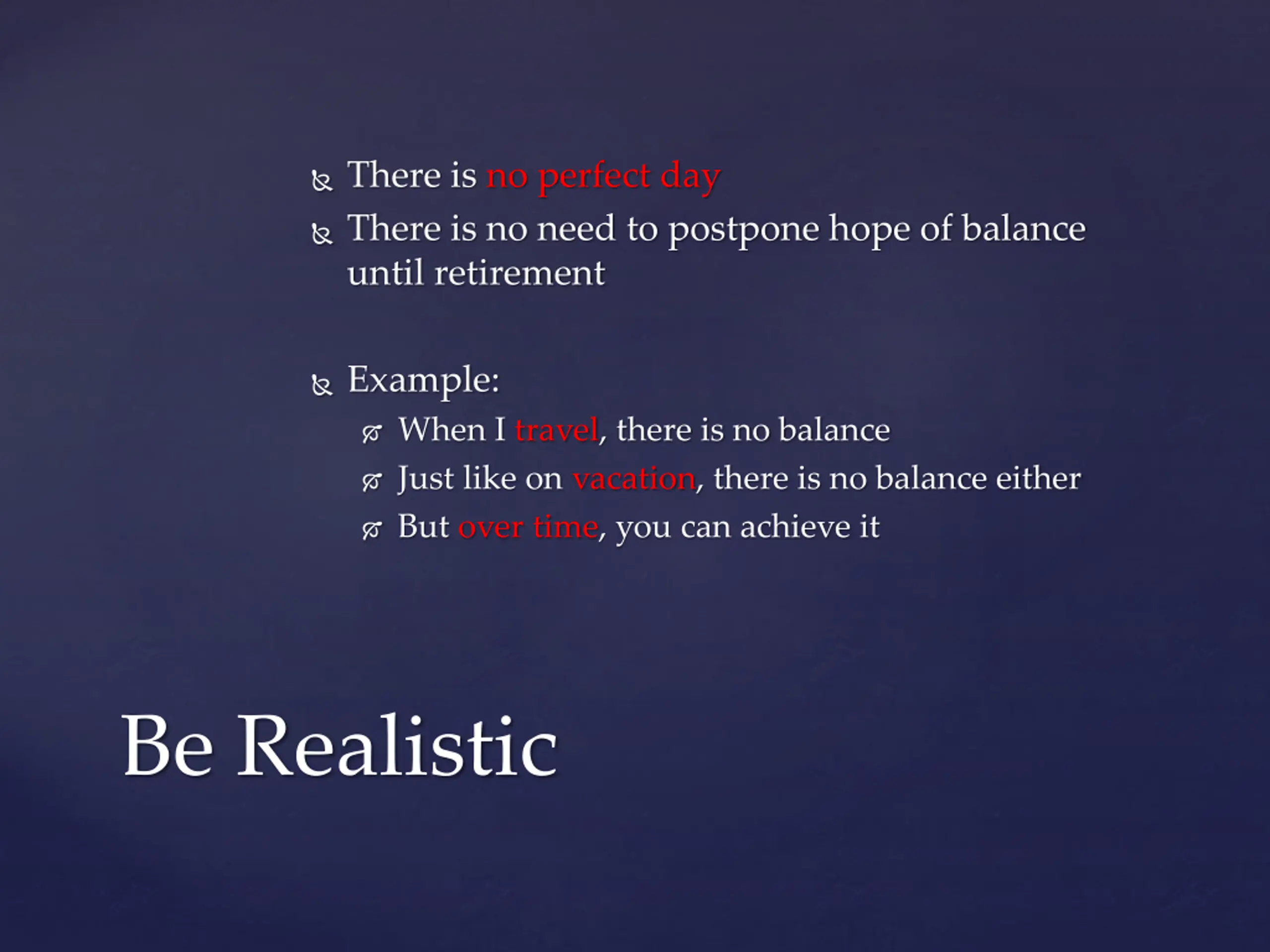 There is no perfect day

There is no need to postpone hope of balance until retirement

Example:

When I travel, there is no balance

Just like on vacation, there is no balance either

But over time, you can achieve it

Be Realistic